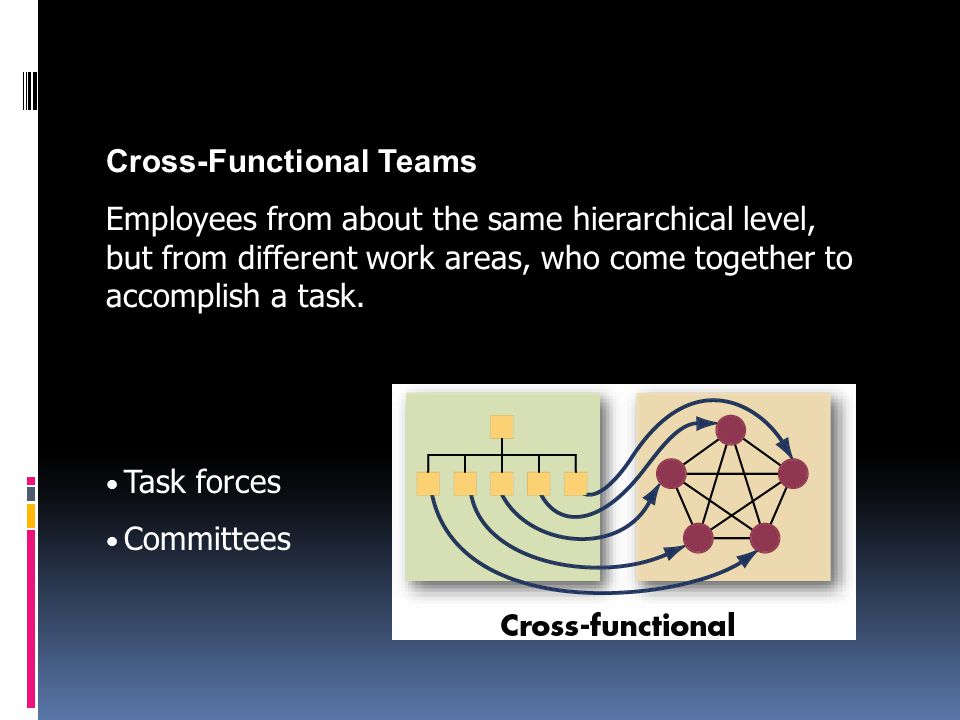 Cross-Functional Teams

Employees from about the same hierarchical level, but from different work areas, who come together to accomplish a task.

• Task forces

• Committees

Cross-functional